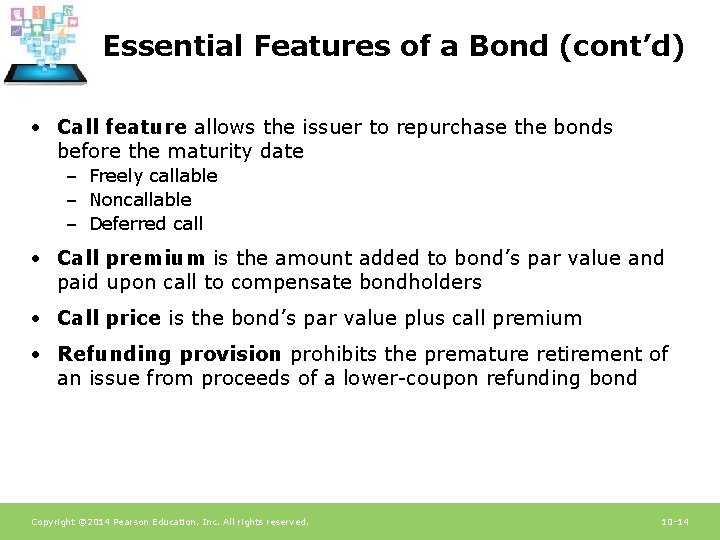 Essential Features of a Bond (cont'd)

• Call feature allows the issuer to repurchase the bonds before the maturity date
– Freely callable
– Noncallable
– Deferred call

• Call premium is the amount added to bond's par value and paid upon call to compensate bondholders

• Call price is the bond's par value plus call premium

• Refunding provision prohibits the premature retirement of an issue from proceeds of a lower-coupon refunding bond

Copyright ©2014 Pearson Education, Inc. All rights reserved.

10-14